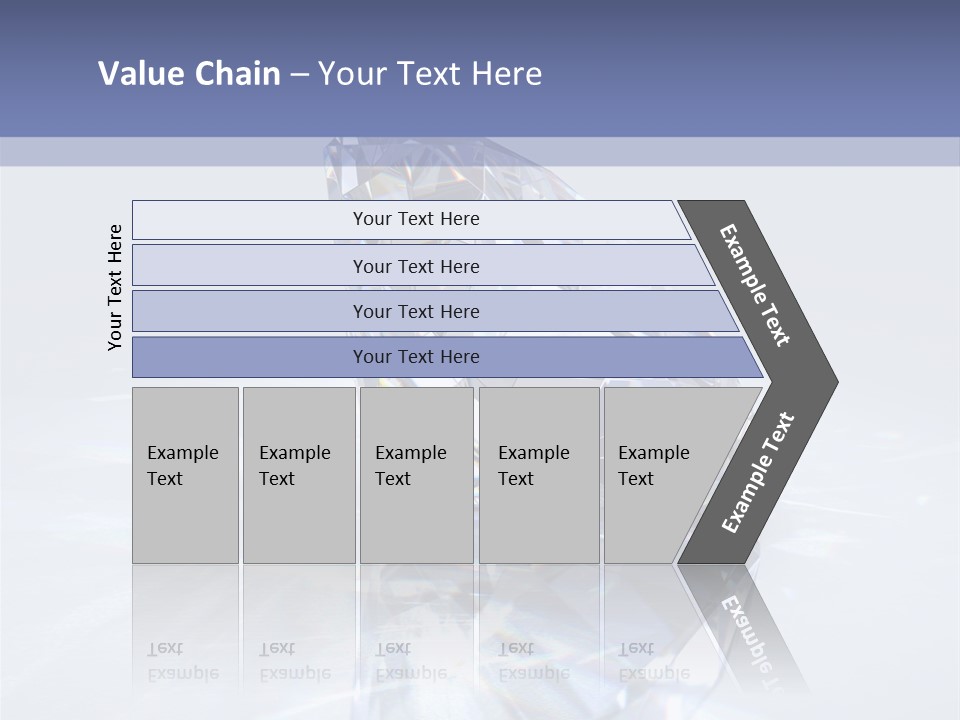 Value Chain – Your Text Here

Your Text Here

Your Text Here

Your Text Here

Your Text Here

Your Text Here

Example Text

Example Text

Example Text

Example Text

Example Text

Example Text

Example Text